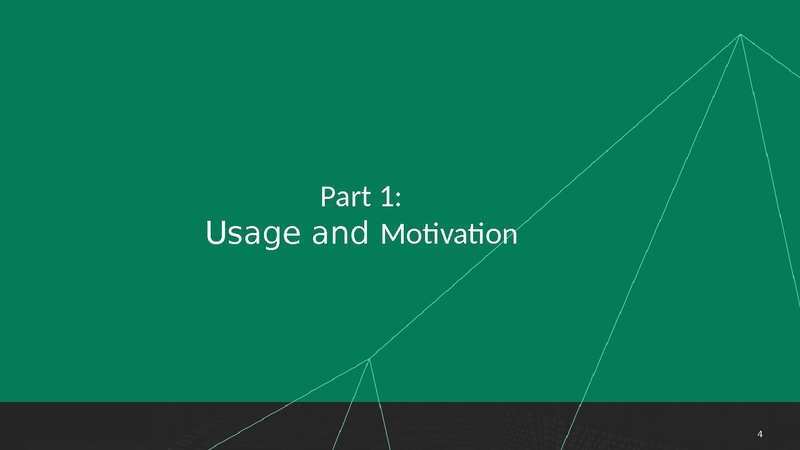 Part 1:
Usage and Motivation

4